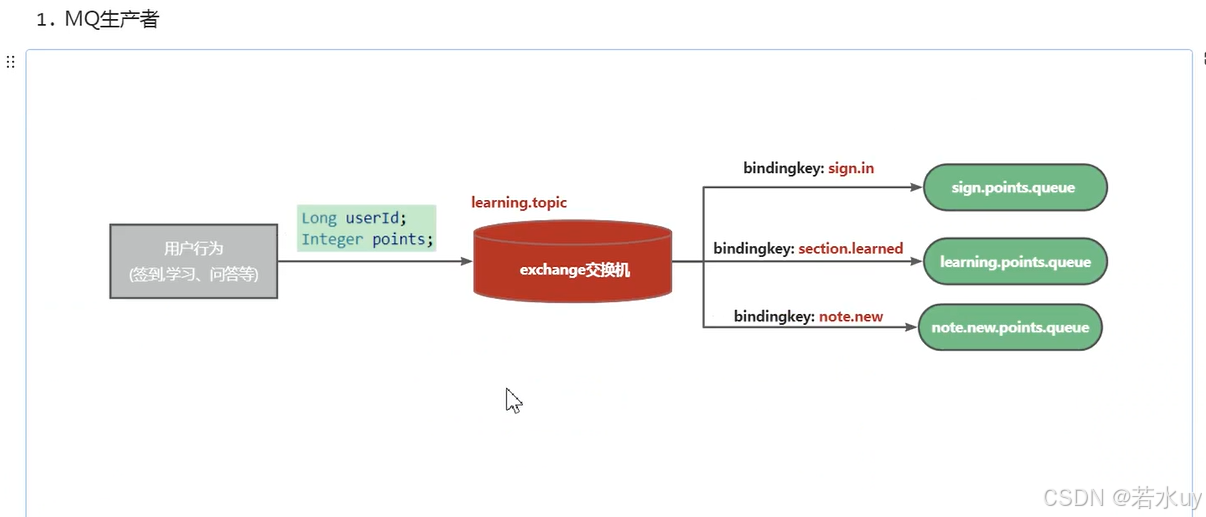 1. MQ生产者

用户行为
(签到,学习、问答等)

Long userId;
Integer points;

learning.topic

exchange交换机

bindingkey: sign.in

sign.points.queue

bindingkey: section.learned

learning.points.queue

bindingkey: note.new

note.new.points.queue

CSDN @若水uy